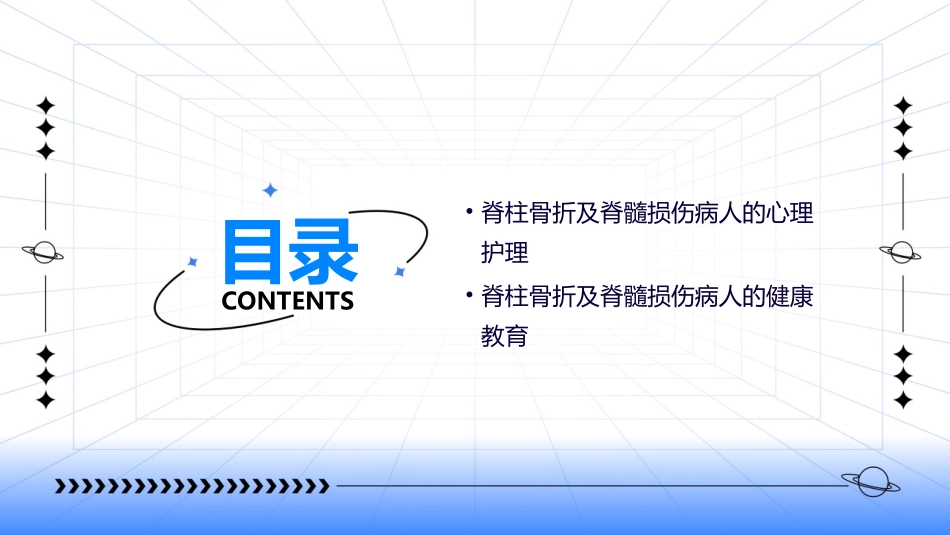 目录
CONTENTS

• 脊柱骨折及脊髓损伤病人的心理护理
• 脊柱骨折及脊髓损伤病人的健康教育